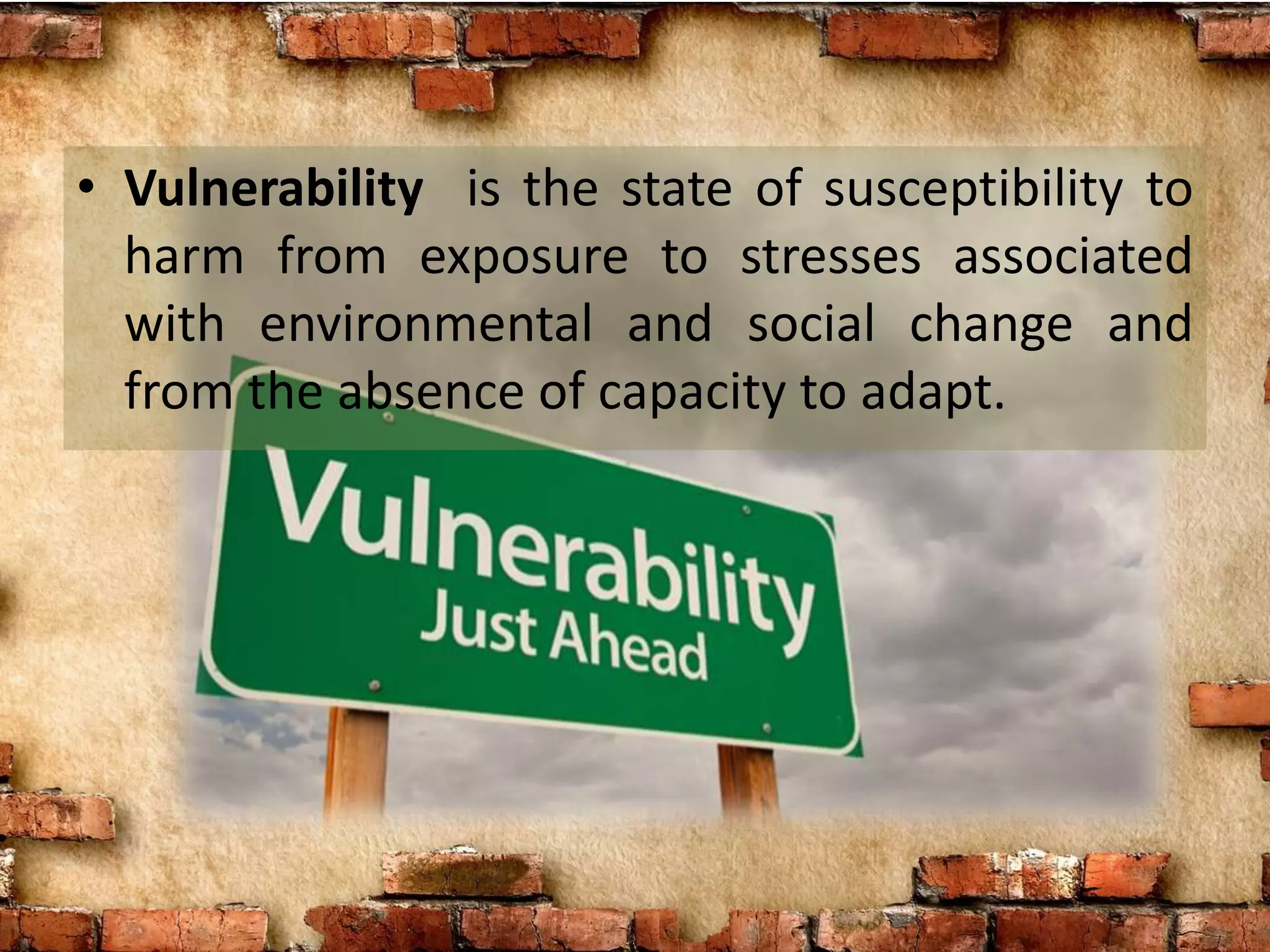 • Vulnerability is the state of susceptibility to harm from exposure to stresses associated with environmental and social change and from the absence of capacity to adapt.

Vulnerability
Just Ahead